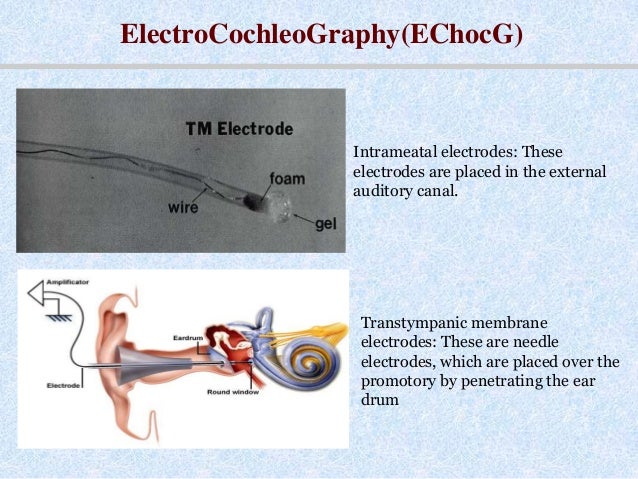 ElectroCochleoGraphy(EChocG)

TM Electrode

foam

wire

gel

Intrameatal electrodes: These electrodes are placed in the external auditory canal.

Amplificator

Eardrum

Electrode

Round window

Transtympanic membrane electrodes: These are needle electrodes, which are placed over the promotory by penetrating the ear drum